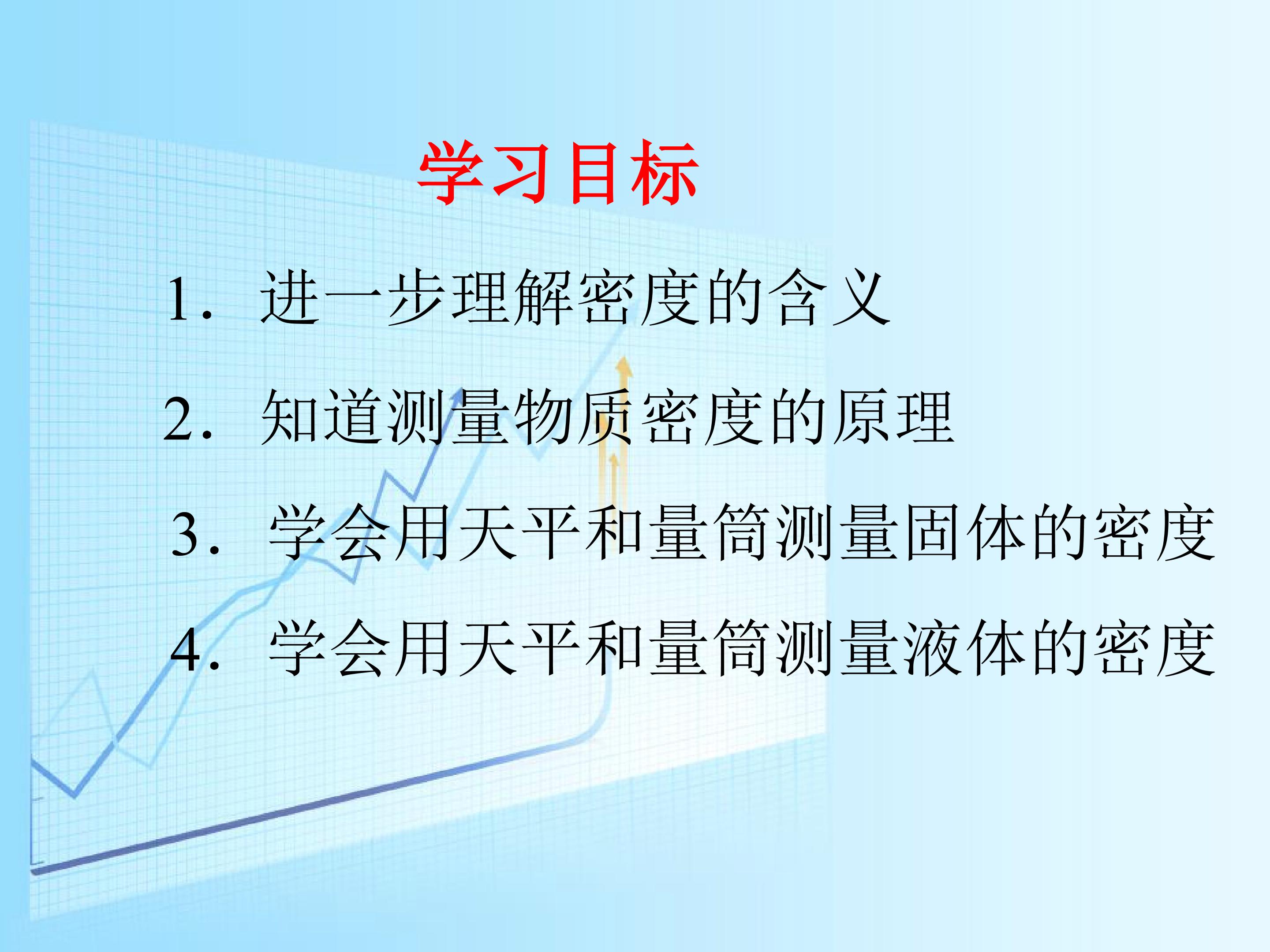 学习目标

1. 进一步理解密度的含义

2. 知道测量物质密度的原理

3. 学会用天平和量筒测量固体的密度

4. 学会用天平和量筒测量液体的密度